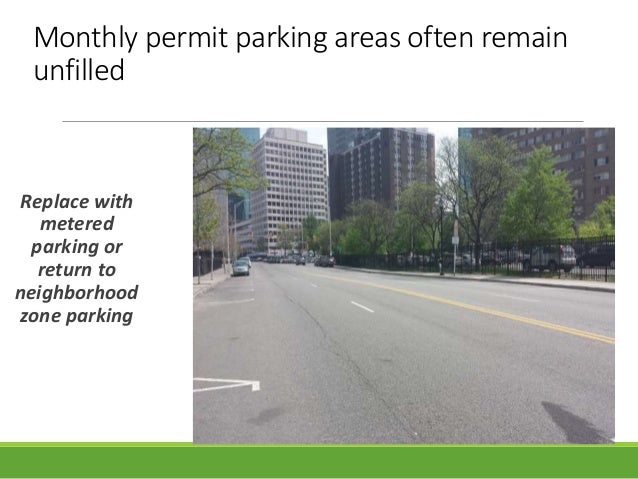 Monthly permit parking areas often remain unfilled

Replace with metered parking or return to neighborhood zone parking